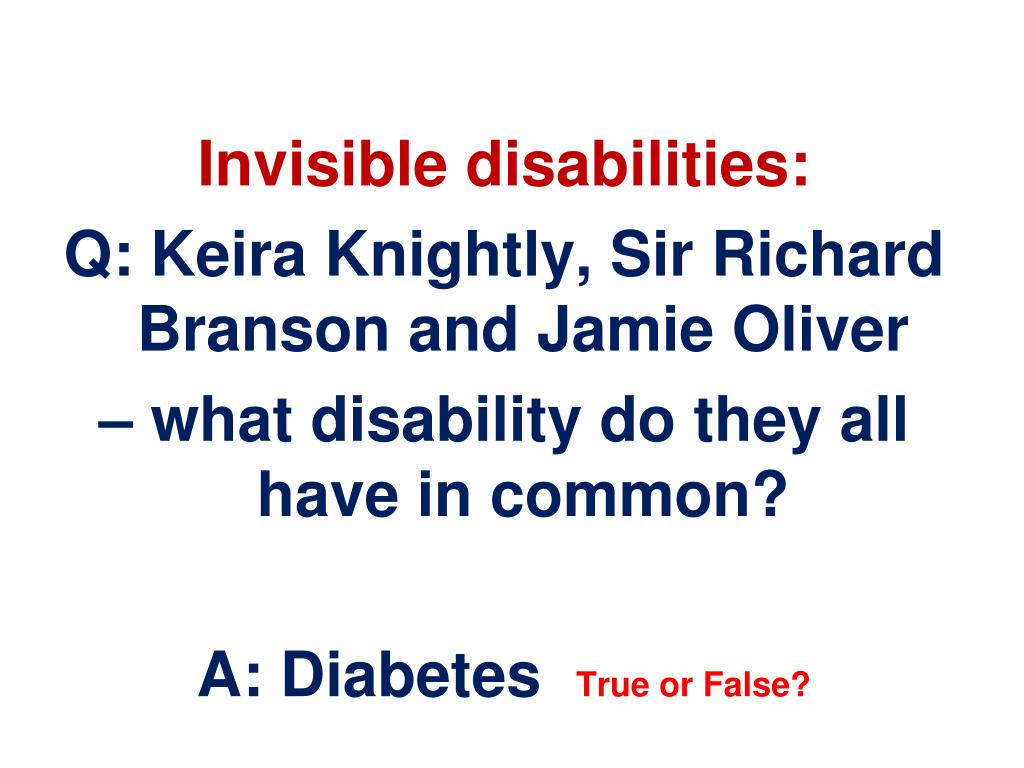 Invisible disabilities:

Q: Keira Knightly, Sir Richard Branson and Jamie Oliver

– what disability do they all have in common?

A: Diabetes True or False?